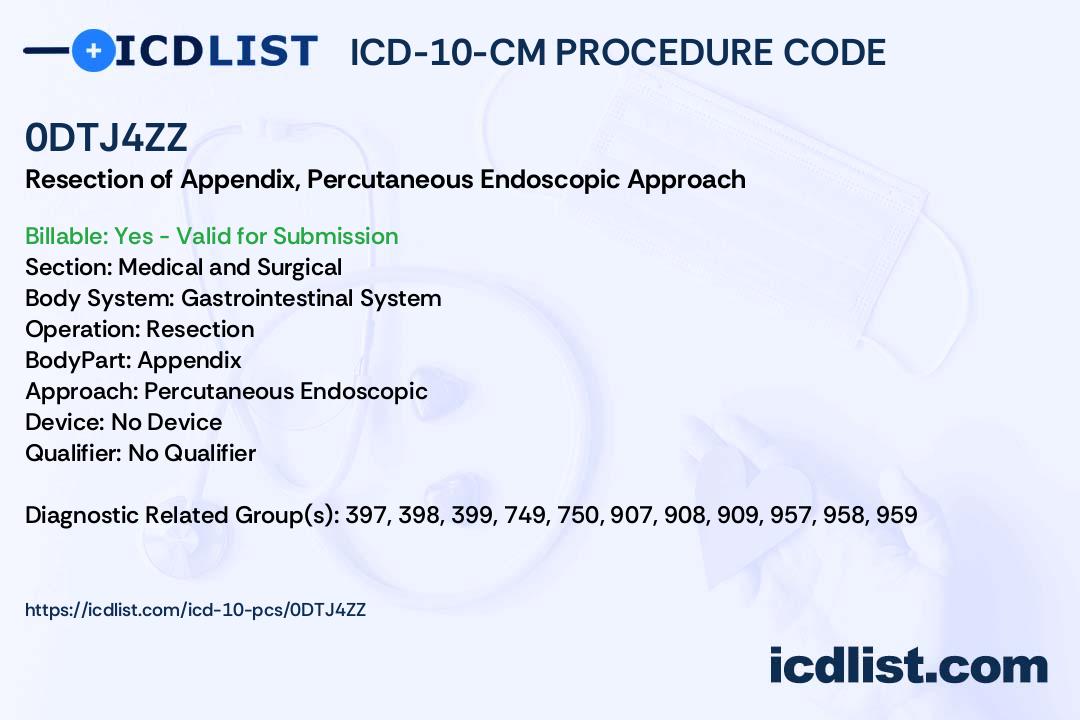 ICDLIST ICD-10-CM PROCEDURE CODE

0DTJ4ZZ

Resection of Appendix, Percutaneous Endoscopic Approach

Billable: Yes - Valid for Submission
Section: Medical and Surgical
Body System: Gastrointestinal System
Operation: Resection
BodyPart: Appendix
Approach: Percutaneous Endoscopic
Device: No Device
Qualifier: No Qualifier

Diagnostic Related Group(s): 397, 398, 399, 749, 750, 907, 908, 909, 957, 958, 959

https://icdlist.com/icd-10-pcs/0DTJ4ZZ

icdlist.com